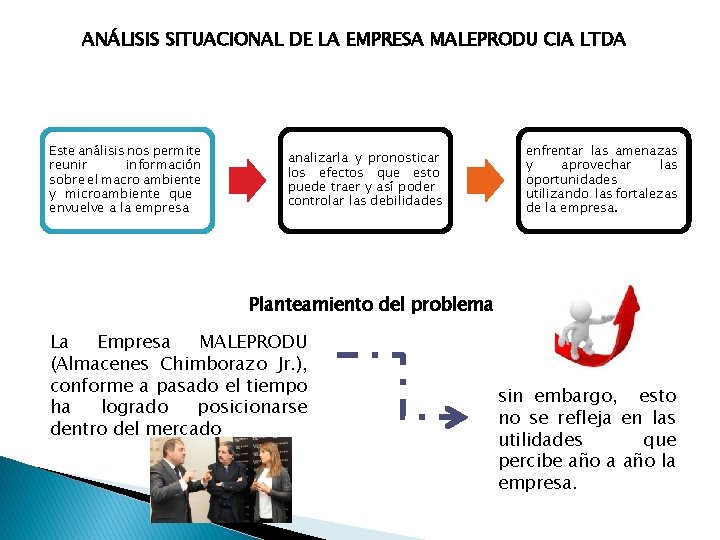 ANÁLISIS SITUACIONAL DE LA EMPRESA MALEPRODU CIA LTDA

Este análisis nos permite reunir información sobre el macro ambiente y microambiente que envuelve a la empresa

analizarla y pronosticar los efectos que esto puede traer y así poder controlar las debilidades

enfrentar las amenazas y aprovechar las oportunidades utilizando las fortalezas de la empresa.

Planteamiento del problema

La Empresa MALEPRODU (Almacenes Chimborazo Jr.), conforme a pasado el tiempo ha logrado posicionarse dentro del mercado

sin embargo, esto no se refleja en las utilidades que percibe año a año la empresa.